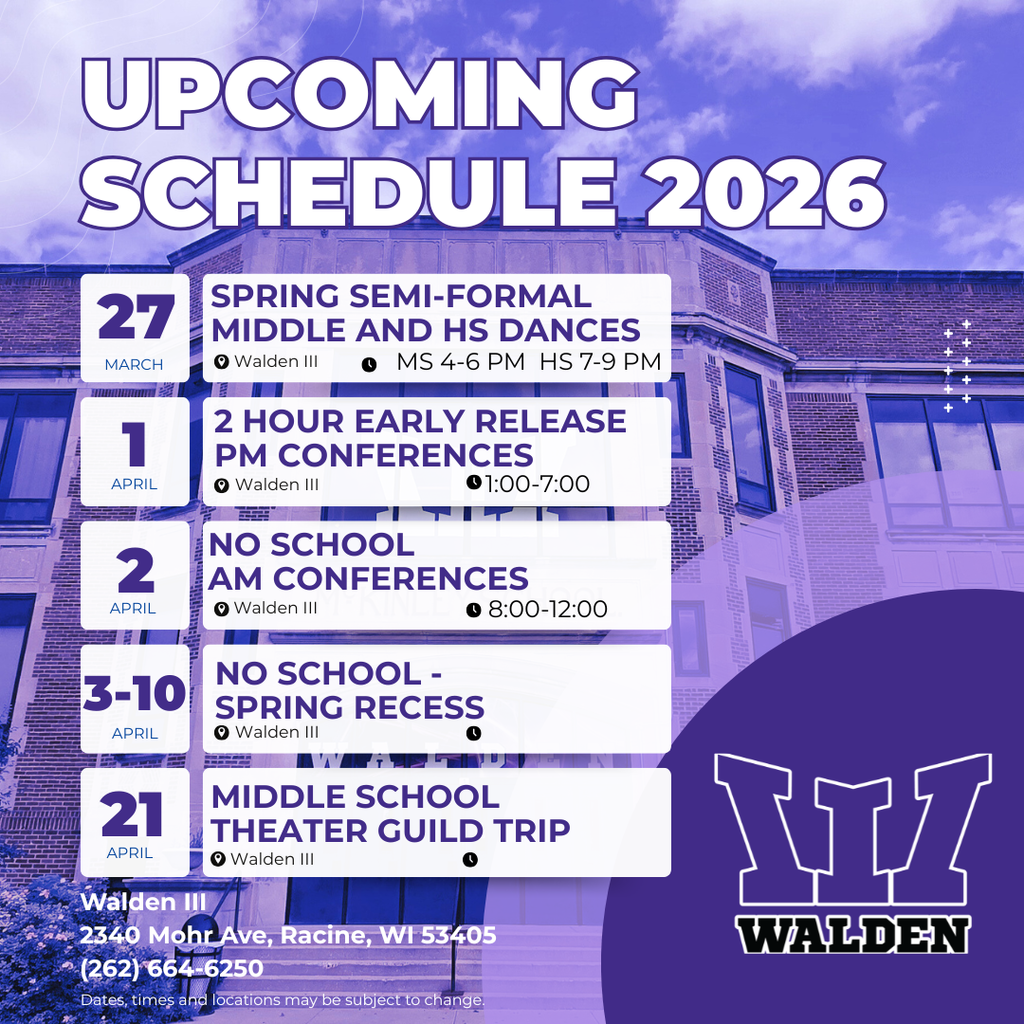 UPCOMING SCHEDULE 2026

27
MARCH
SPRING SEMI-FORMAL MIDDLE AND HS DANCES
Walden III
MS 4-6 PM HS 7-9 PM

1
APRIL
2 HOUR EARLY RELEASE PM CONFERENCES
Walden III
1:00-7:00

2
APRIL
NO SCHOOL AM CONFERENCES
Walden III
8:00-12:00

3-10
APRIL
NO SCHOOL - SPRING RECESS
Walden III

21
APRIL
MIDDLE SCHOOL THEATER GUILD TRIP
Walden III

Walden III
2340 Mohr Ave, Racine, WI 53405
(262) 664-6250
Dates, times and locations may be subject to change.

WALDEN